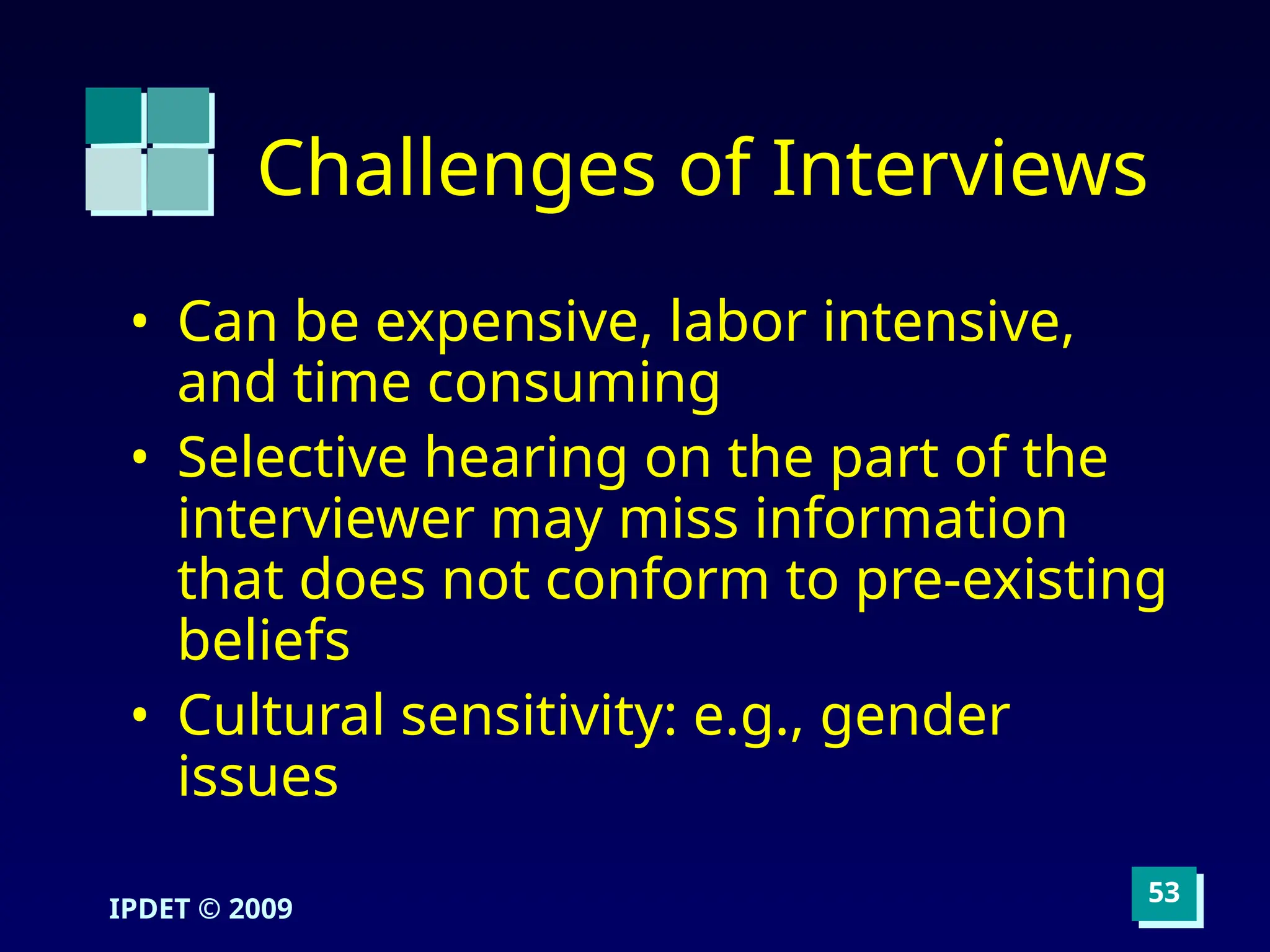 Challenges of Interviews

• Can be expensive, labor intensive, and time consuming
• Selective hearing on the part of the interviewer may miss information that does not conform to pre-existing beliefs
• Cultural sensitivity: e.g., gender issues

IPDET © 2009

53